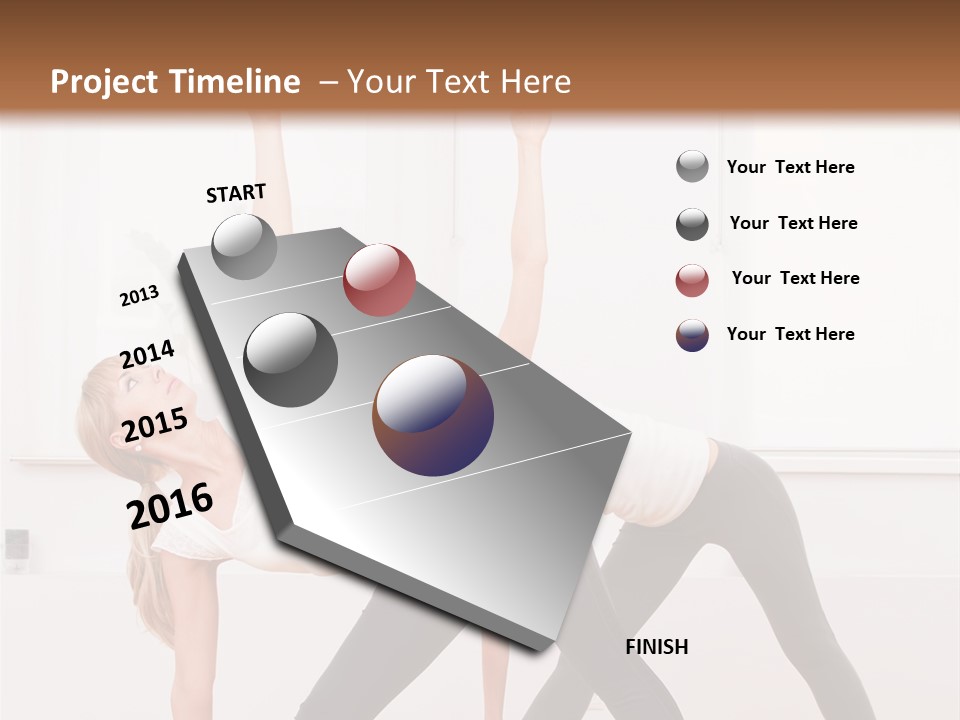 Project Timeline – Your Text Here

START

2013

2014

2015

2016

FINISH

Your Text Here

Your Text Here

Your Text Here

Your Text Here